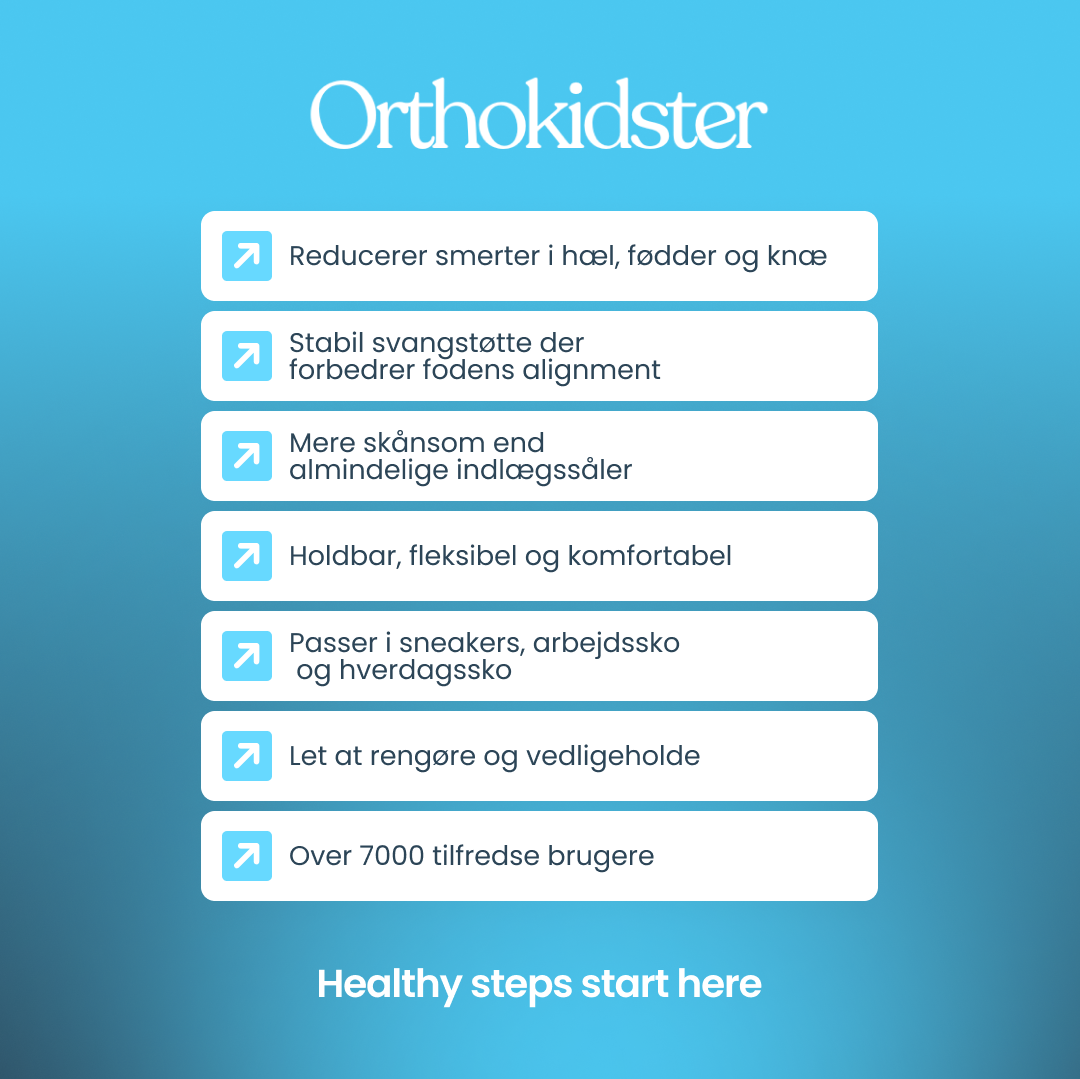 Orthokidster

Reducerer smerter i hæl, fødder og knæ

Stabil svangstøtte der forbedrer fodens alignment

Mere skånsom end almindelige indlægssåler

Holdbar, fleksibel og komfortabel

Passer i sneakers, arbejdssko og hverdagssko

Let at rengøre og vedligeholde

Over 7000 tilfredse brugere

Healthy steps start here